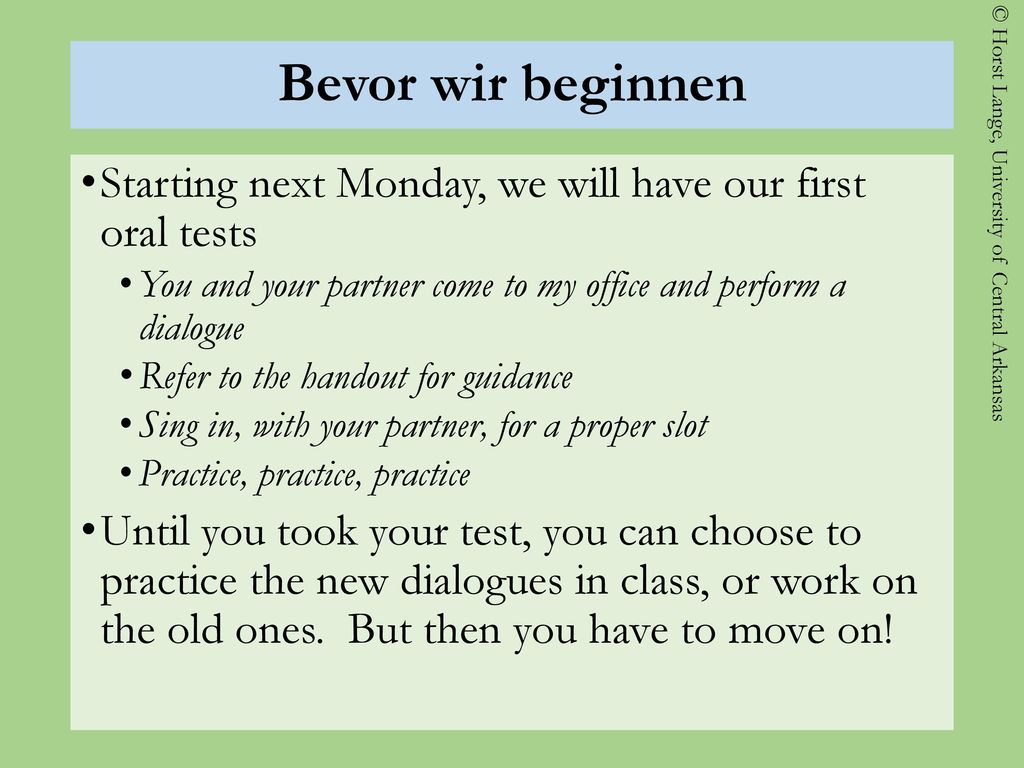 Bevor wir beginnen

• Starting next Monday, we will have our first oral tests
  • You and your partner come to my office and perform a dialogue
  • Refer to the handout for guidance
  • Sing in, with your partner, for a proper slot
  • Practice, practice, practice
• Until you took your test, you can choose to practice the new dialogues in class, or work on the old ones.  But then you have to move on!

© Horst Lange, University of Central Arkansas